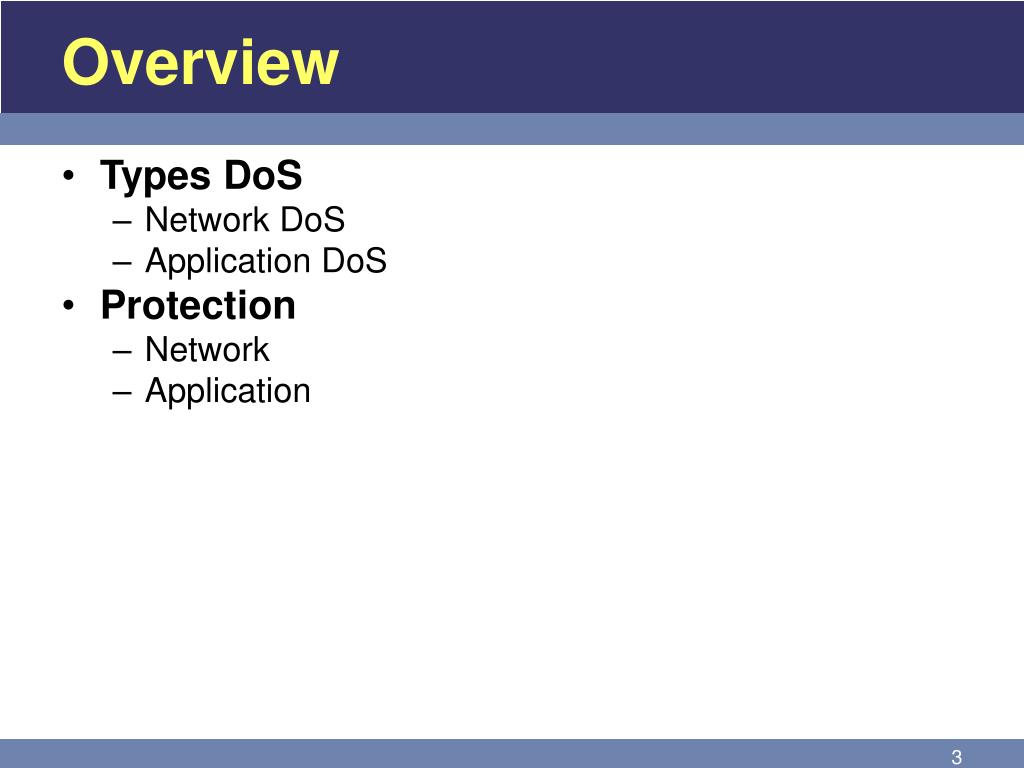 Overview

• Types DoS
– Network DoS
– Application DoS
• Protection
– Network
– Application

3